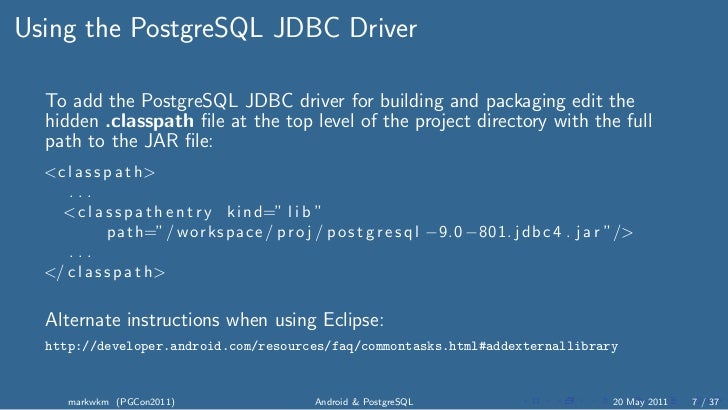 Using the PostgreSQL JDBC Driver

To add the PostgreSQL JDBC driver for building and packaging edit the hidden **.classpath** file at the top level of the project directory with the full path to the JAR file:

<classpath>
...
<classpathentry kind="lib"
path="/workspace/proj/postgresql-9.0-801.jdbc4.jar"/>
...
</classpath>

Alternate instructions when using Eclipse:

http://developer.android.com/resources/faq/commontasks.html#addexternallibrary

markwkm (PGCon2011) Android & PostgreSQL 20 May 2011 7 / 37